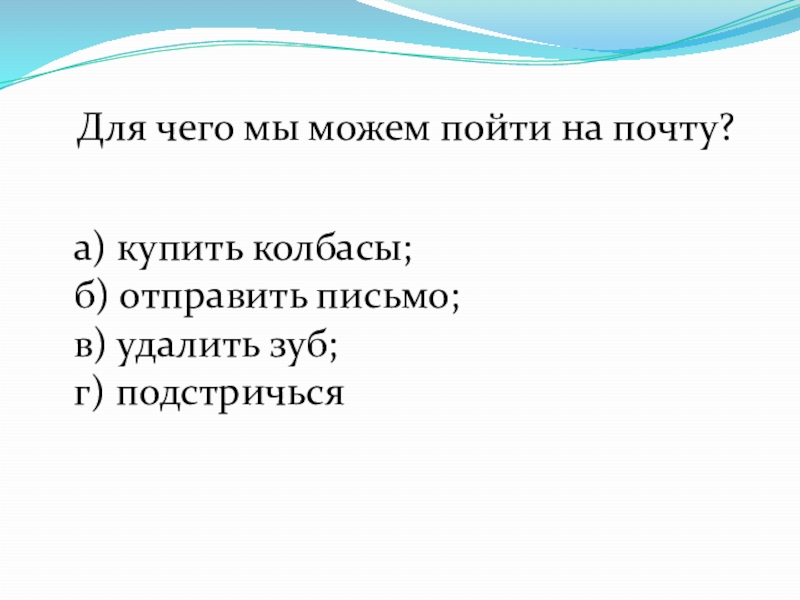 Для чего мы можем пойти на почту?

а) купить колбасы;
б) отправить письмо;
в) удалить зуб;
г) подстричься